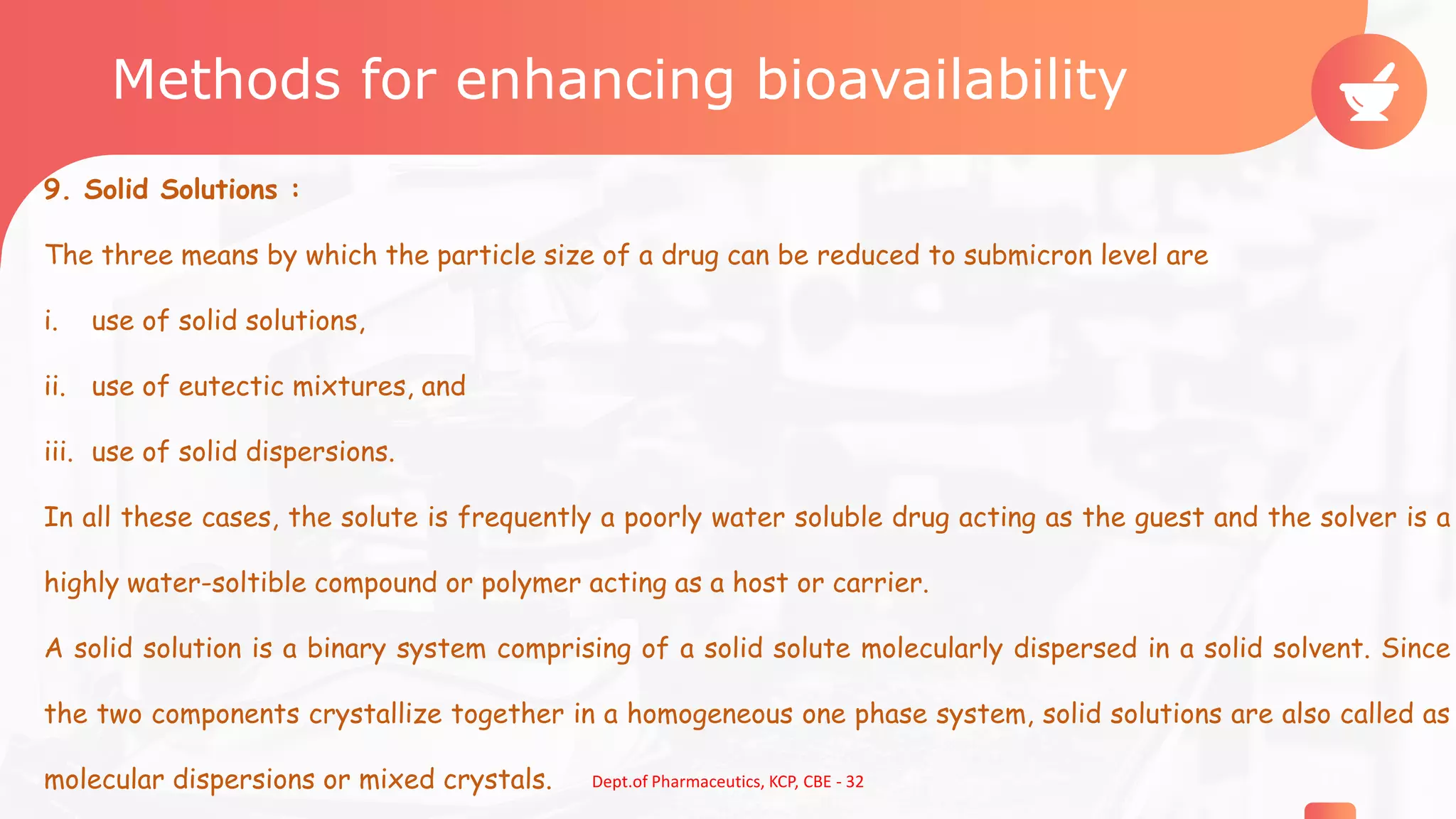 Methods for enhancing bioavailability

9. Solid Solutions :

The three means by which the particle size of a drug can be reduced to submicron level are

i. use of solid solutions,

ii. use of eutectic mixtures, and

iii. use of solid dispersions.

In all these cases, the solute is frequently a poorly water soluble drug acting as the guest and the solver is a highly water-soltible compound or polymer acting as a host or carrier.

A solid solution is a binary system comprising of a solid solute molecularly dispersed in a solid solvent. Since the two components crystallize together in a homogeneous one phase system, solid solutions are also called as molecular dispersions or mixed crystals.

Dept.of Pharmaceutics, KCP, CBE - 32